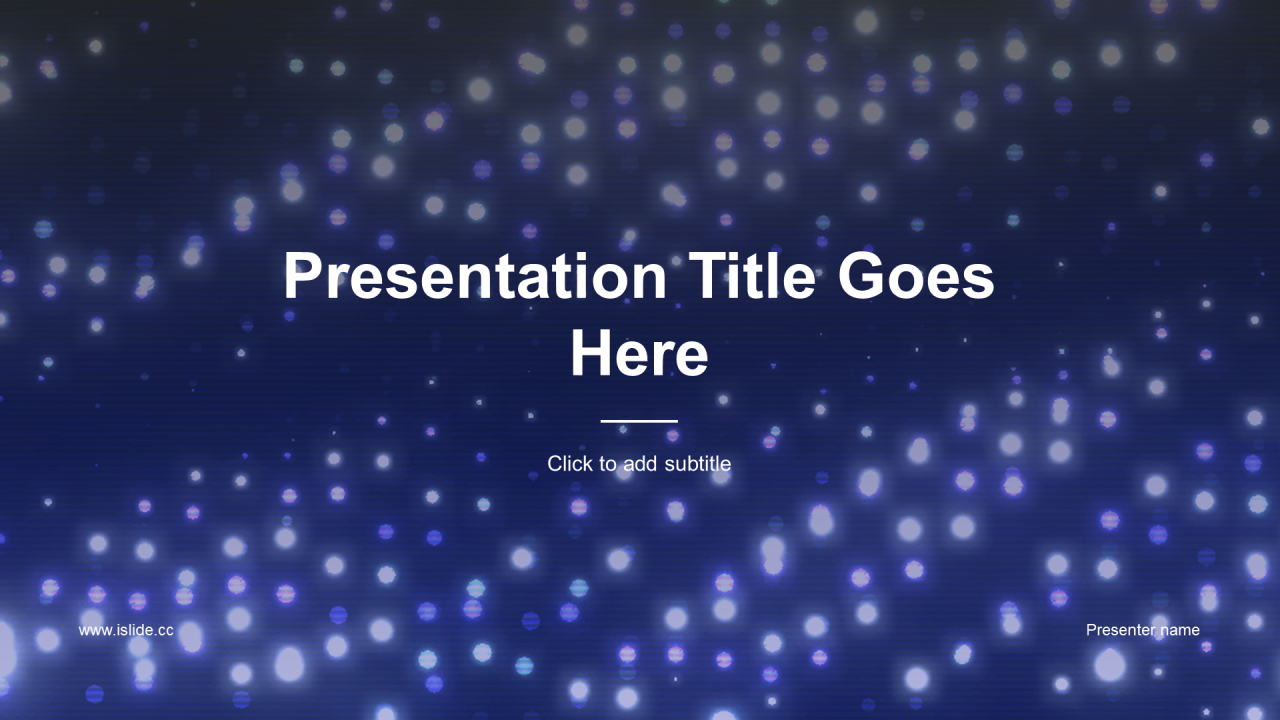 Presentation Title Goes Here

Click to add subtitle

www.islide.cc

Presenter name